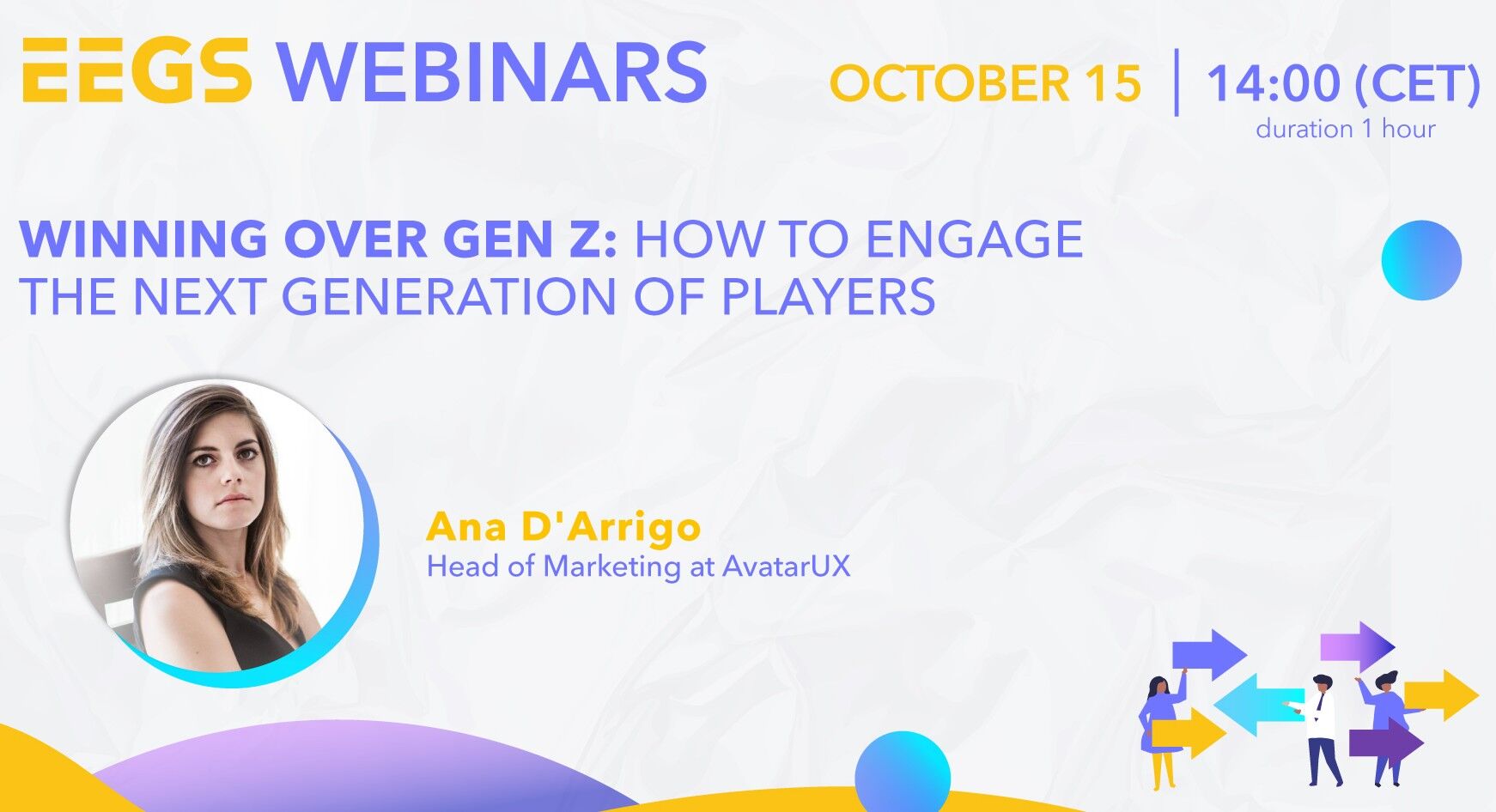 EEGS WEBINARS

OCTOBER 15 | 14:00 (CET)
duration 1 hour

WINNING OVER GEN Z: HOW TO ENGAGE THE NEXT GENERATION OF PLAYERS

Ana D'Arrigo
Head of Marketing at AvatarUX